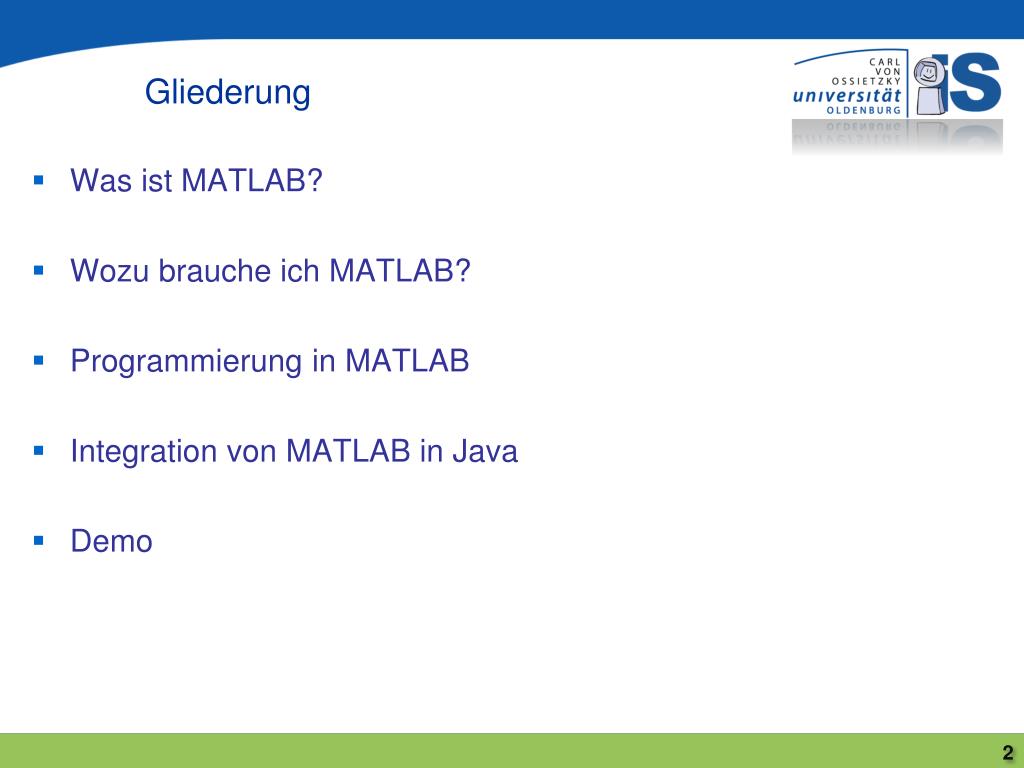 Gliederung

CARL VON OSSIETZKY universität OLDENBURG

IS

- Was ist MATLAB?
- Wozu brauche ich MATLAB?
- Programmierung in MATLAB
- Integration von MATLAB in Java
- Demo

2